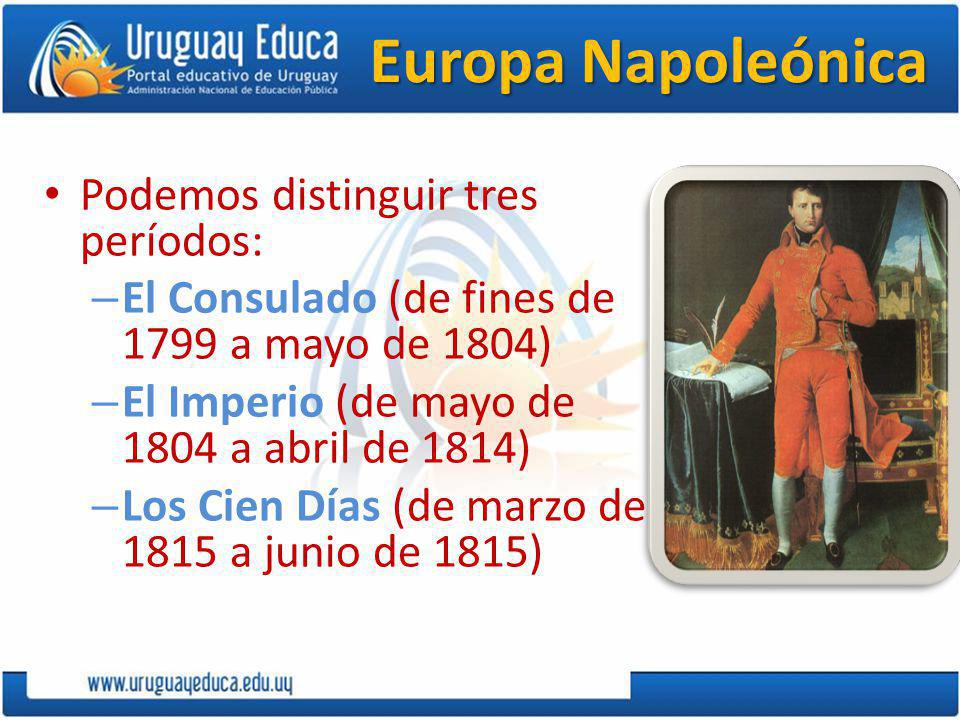 Uruguay Educa
Portal educativo de Uruguay
Administración Nacional de Educación Pública

Europa Napoleónica

• Podemos distinguir tres períodos:
– El Consulado (de fines de 1799 a mayo de 1804)
– El Imperio (de mayo de 1804 a abril de 1814)
– Los Cien Días (de marzo de 1815 a junio de 1815)

www.uruguayeduca.edu.uy